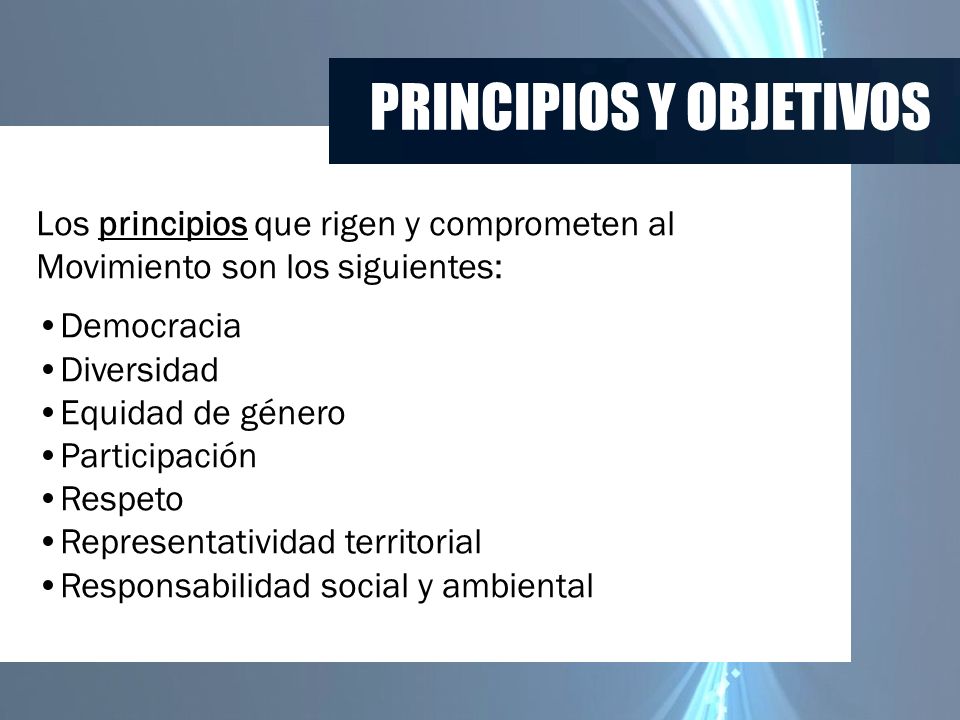 PRINCIPIOS Y OBJETIVOS

Los principios que rigen y comprometen al Movimiento son los siguientes:

• Democracia
• Diversidad
• Equidad de género
• Participación
• Respeto
• Representatividad territorial
• Responsabilidad social y ambiental